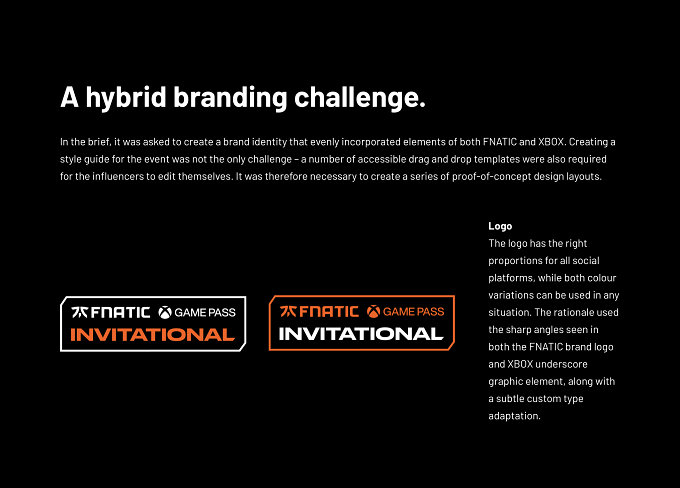 A hybrid branding challenge.

In the brief, it was asked to create a brand identity that evenly incorporated elements of both FNATIC and XBOX. Creating a style guide for the event was not the only challenge – a number of accessible drag and drop templates were also required for the influencers to edit themselves. It was therefore necessary to create a series of proof-of-concept design layouts.

FNATIC GAME PASS
INVITATIONAL

FNATIC GAME PASS
INVITATIONAL

Logo
The logo has the right proportions for all social platforms, while both colour variations can be used in any situation. The rationale used the sharp angles seen in both the FNATIC brand logo and XBOX underscore graphic element, along with a subtle custom type adaptation.